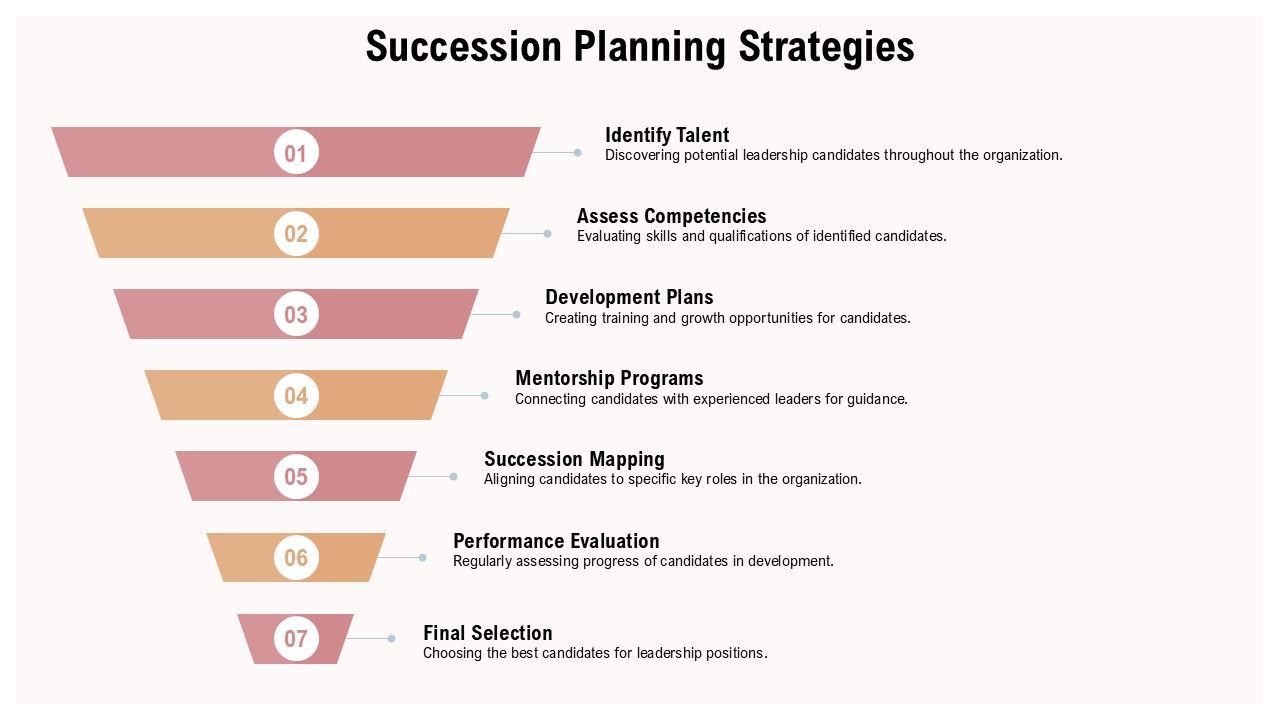 Succession Planning Strategies

01

Identify Talent
Discovering potential leadership candidates throughout the organization.

02

Assess Competencies
Evaluating skills and qualifications of identified candidates.

03

Development Plans
Creating training and growth opportunities for candidates.

04

Mentorship Programs
Connecting candidates with experienced leaders for guidance.

05

Succession Mapping
Aligning candidates to specific key roles in the organization.

06

Performance Evaluation
Regularly assessing progress of candidates in development.

07

Final Selection
Choosing the best candidates for leadership positions.